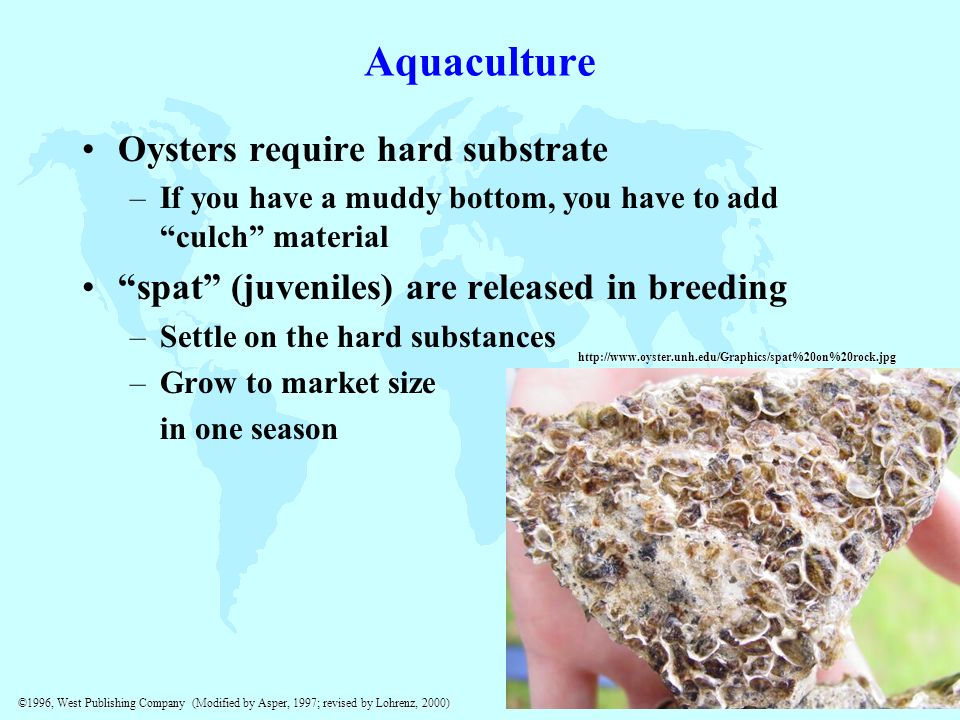 Aquaculture

• Oysters require hard substrate
– If you have a muddy bottom, you have to add “culch” material

• “spat” (juveniles) are released in breeding
– Settle on the hard substances
– Grow to market size in one season

http://www.oyster.unh.edu/Graphics/spat%20on%20rock.jpg

©1996, West Publishing Company (Modified by Asper, 1997; revised by Lohrenz, 2000)